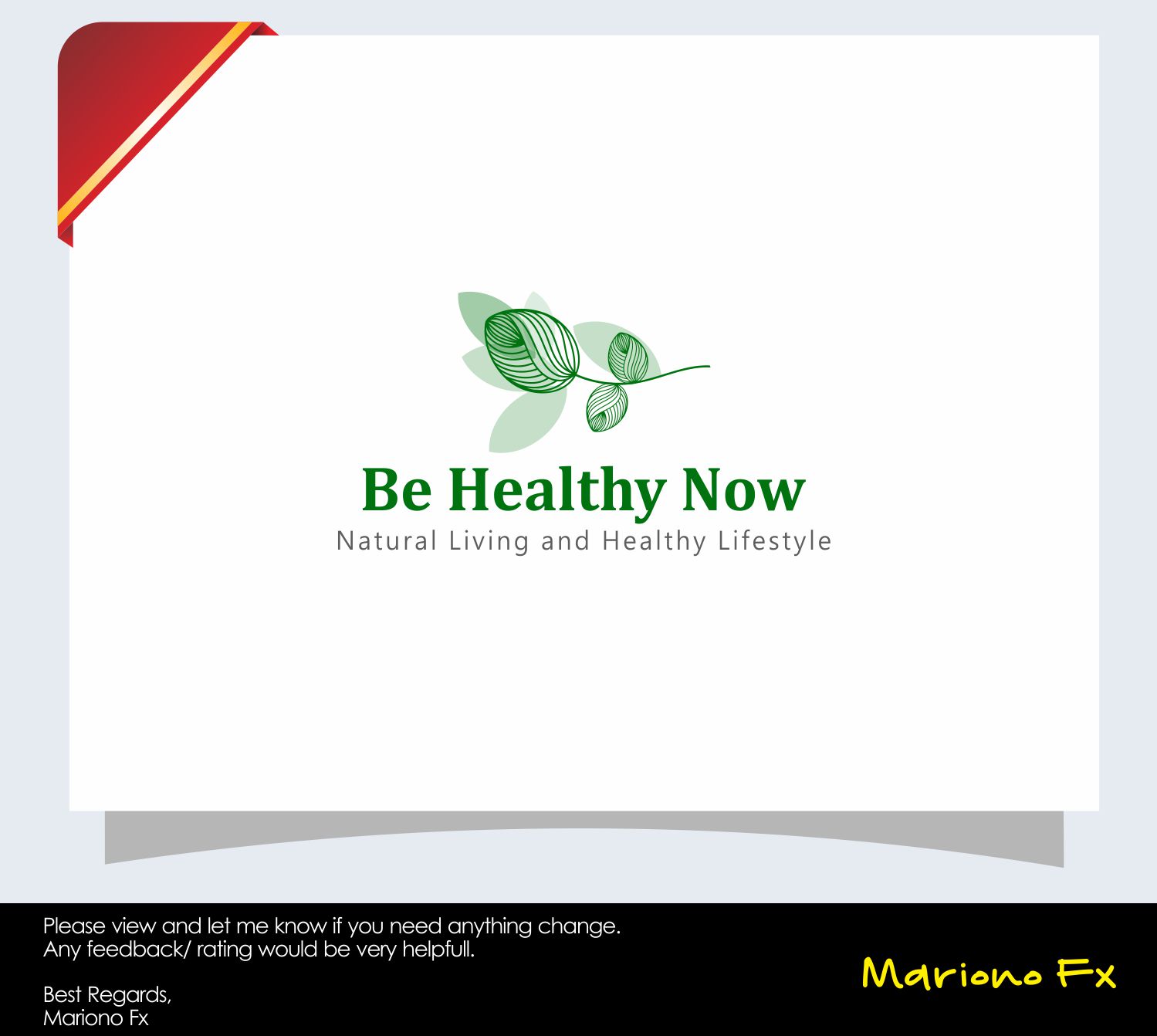 Be Healthy Now
Natural Living and Healthy Lifestyle

Please view and let me know if you need anything change.
Any feedback/ rating would be very helpfull.

Best Regards,
Mariono Fx

Mariono Fx